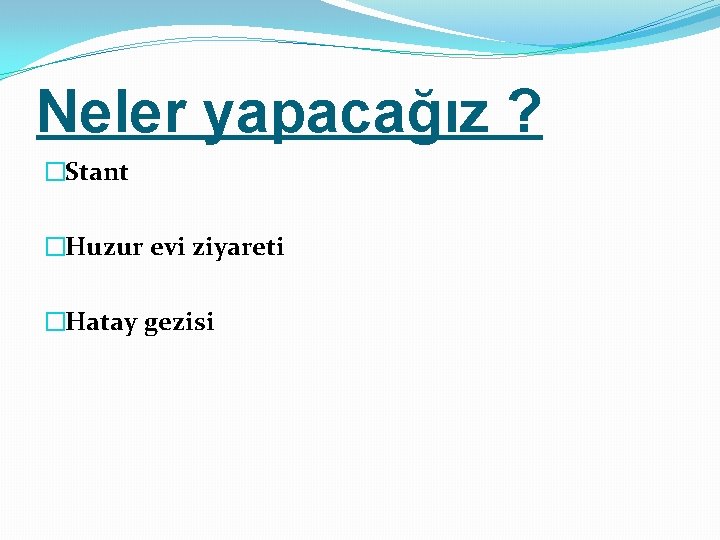 Neler yapacağız ?

Stant

Huzur evi ziyareti

Hatay gezisi